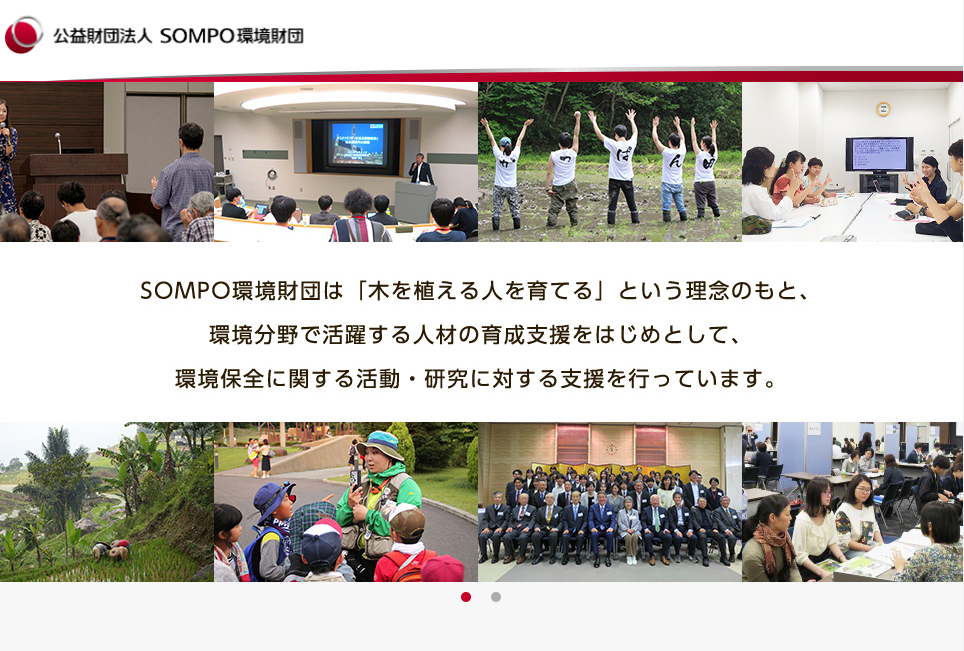 公益財団法人 SOMPO環境財団

SOMPO環境財団は「木を植える人を育てる」という理念のもと、
環境分野で活躍する人材の育成支援をはじめとして、
環境保全に関する活動・研究に対する支援を行っています。